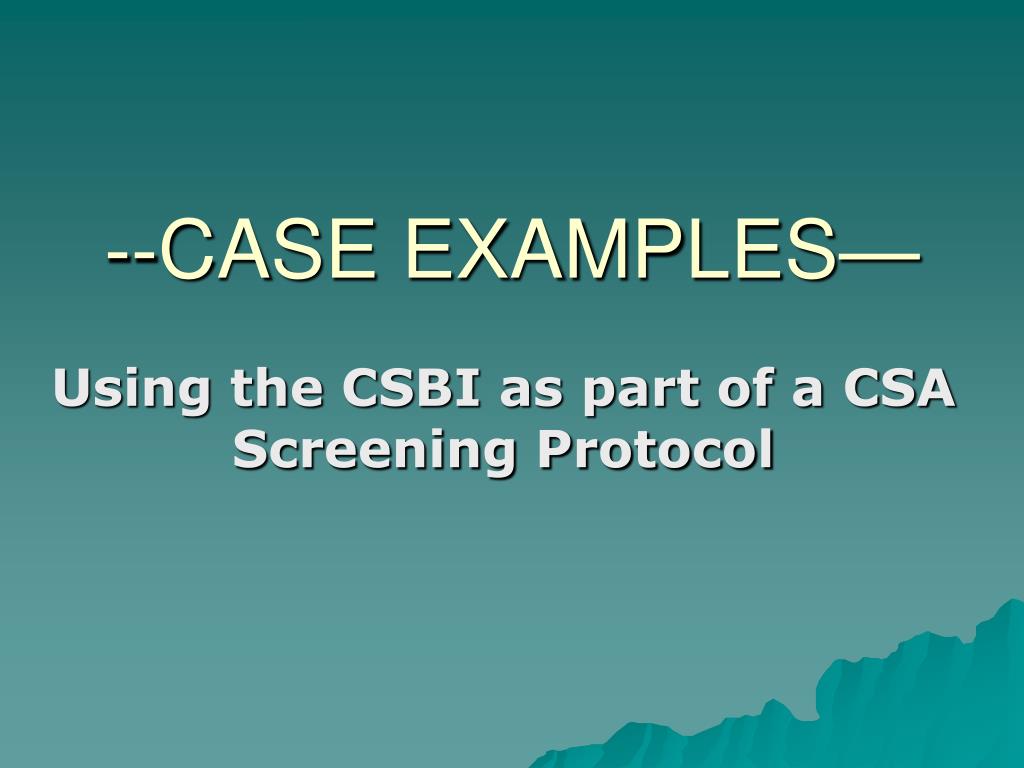 --CASE EXAMPLES—

Using the CSBI as part of a CSA Screening Protocol